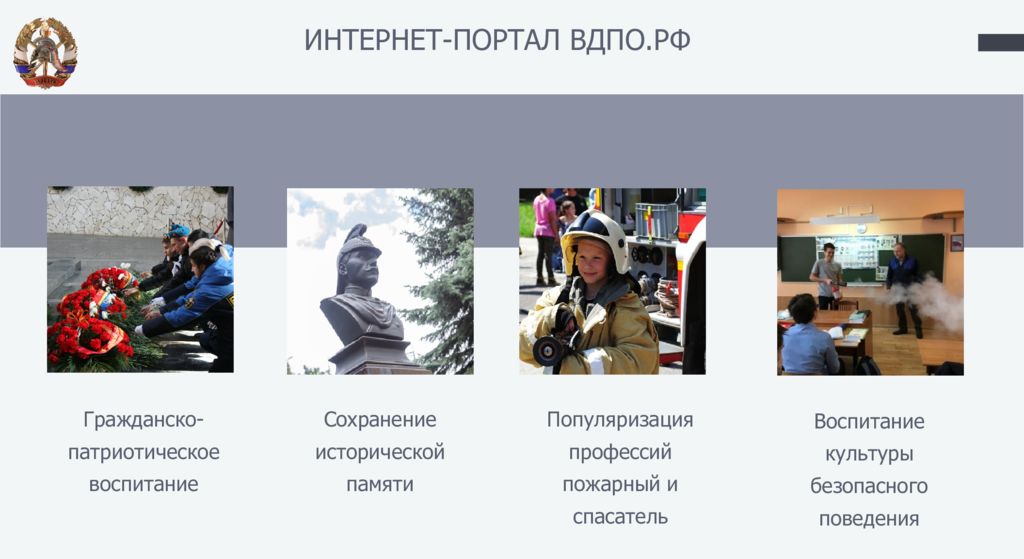 ИНТЕРНЕТ-ПОРТАЛ ВДПО.РФ

Гражданско-патриотическое воспитание

Сохранение исторической памяти

Популяризация профессий пожарный и спасатель

Воспитание культуры безопасного поведения